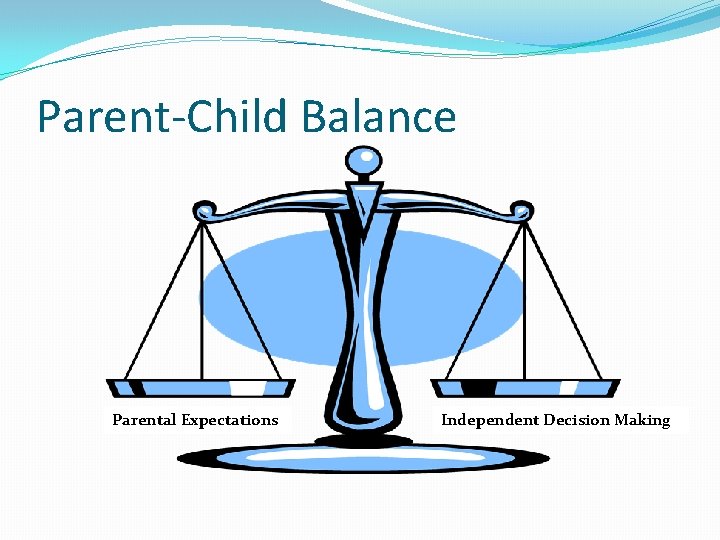 Parent-Child Balance

Parental Expectations

Independent Decision Making